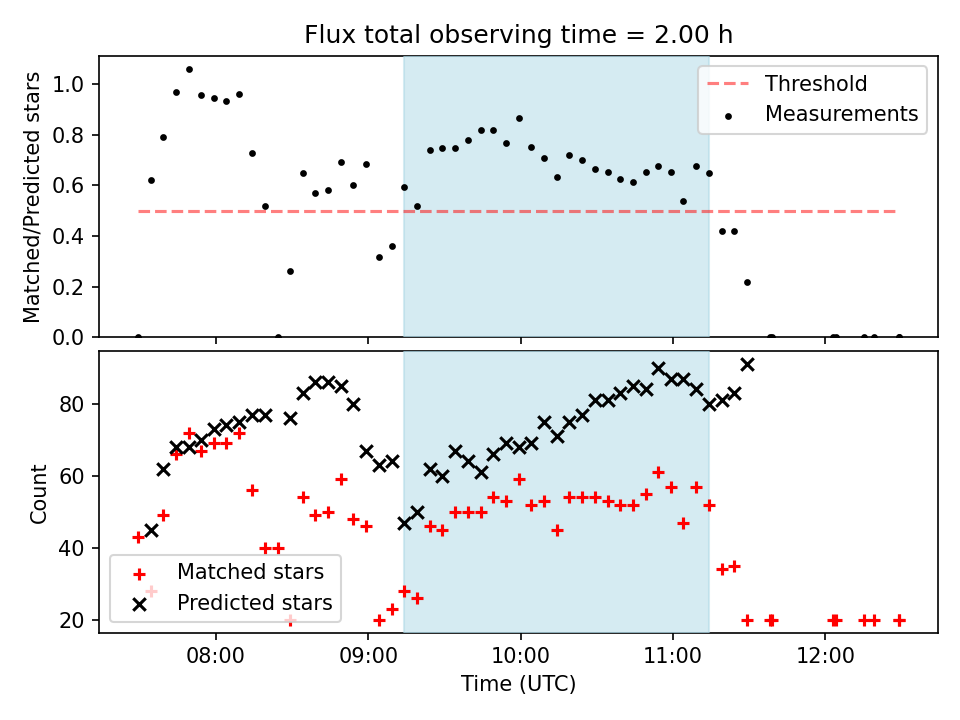 Flux total observing time = 2.00 h

Matched/Predicted stars

1.0
0.8
0.6
0.4
0.2
0.0

Threshold
Measurements

Count

80
60
40
20

Matched stars
Predicted stars

08:00
09:00
10:00
11:00
12:00

Time (UTC)